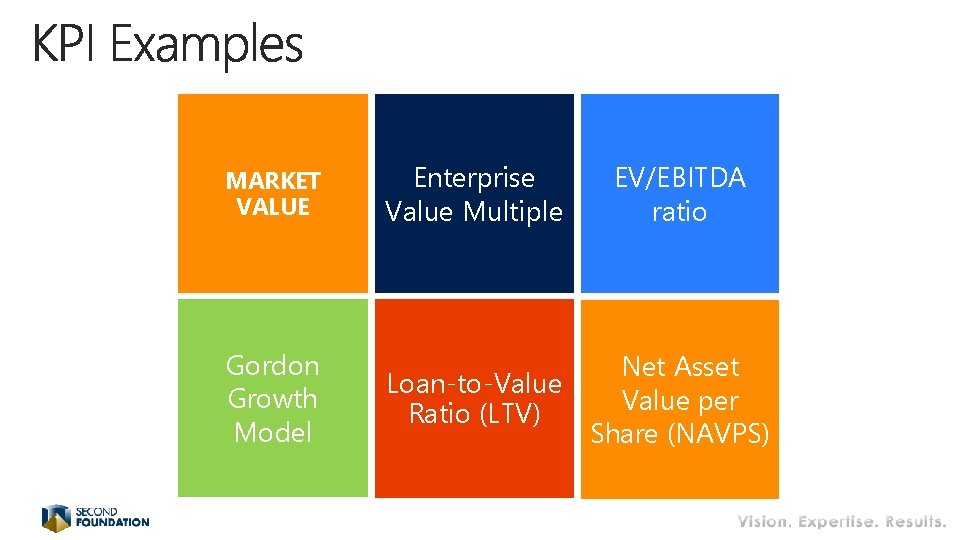 KPI Examples

MARKET VALUE

Enterprise Value Multiple

EV/EBITDA ratio

Gordon Growth Model

Loan-to-Value Ratio (LTV)

Net Asset Value per Share (NAVPS)

SECOND FOUNDATION

Vision. Expertise. Results.